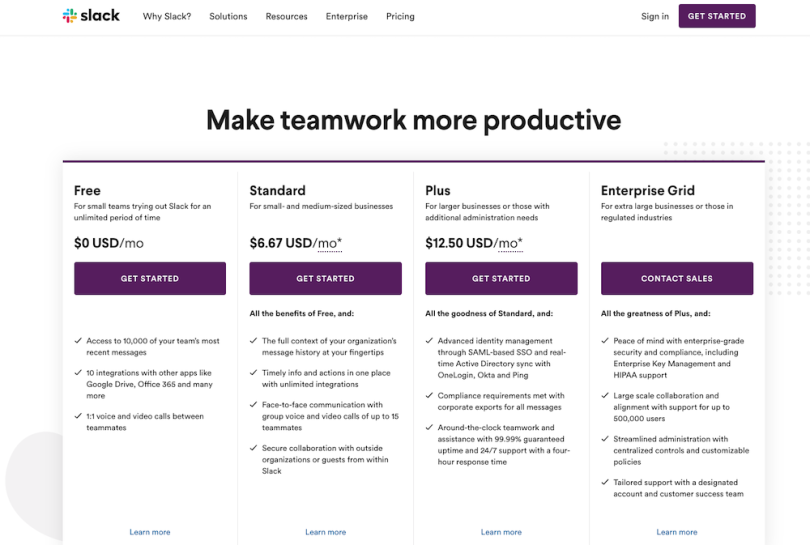 slack Why Slack? Solutions Resources Enterprise Pricing Sign in GET STARTED

Make teamwork more productive

Free
For small teams trying out Slack for an unlimited period of time
$0 USD/mo
GET STARTED

✓ Access to 10,000 of your team's most recent messages
✓ 10 integrations with other apps like Google Drive, Office 365 and many more
✓ 1:1 voice and video calls between teammates

Learn more

Standard
For small- and medium-sized businesses
$6.67 USD/mo*
GET STARTED
All the benefits of Free, and:
✓ The full context of your organization's message history at your fingertips
✓ Timely info and actions in one place with unlimited integrations
✓ Face-to-face communication with group voice and video calls of up to 15 teammates
✓ Secure collaboration with outside organizations or guests from within Slack

Learn more

Plus
For larger businesses or those with additional administration needs
$12.50 USD/mo*
GET STARTED
All the goodness of Standard, and:
✓ Advanced identity management through SAML-based SSO and real-time Active Directory sync with OneLogin, Okta and Ping
✓ Compliance requirements met with corporate exports for all messages
✓ Around-the-clock teamwork and assistance with 99.99% guaranteed uptime and 24/7 support with a four-hour response time

Learn more

Enterprise Grid
For extra large businesses or those in regulated industries
CONTACT SALES
All the greatness of Plus, and:
✓ Peace of mind with enterprise-grade security and compliance, including Enterprise Key Management and HIPAA support
✓ Large scale collaboration and alignment with support for up to 500,000 users
✓ Streamlined administration with centralized controls and customizable policies
✓ Tailored support with a designated account and customer success team

Learn more